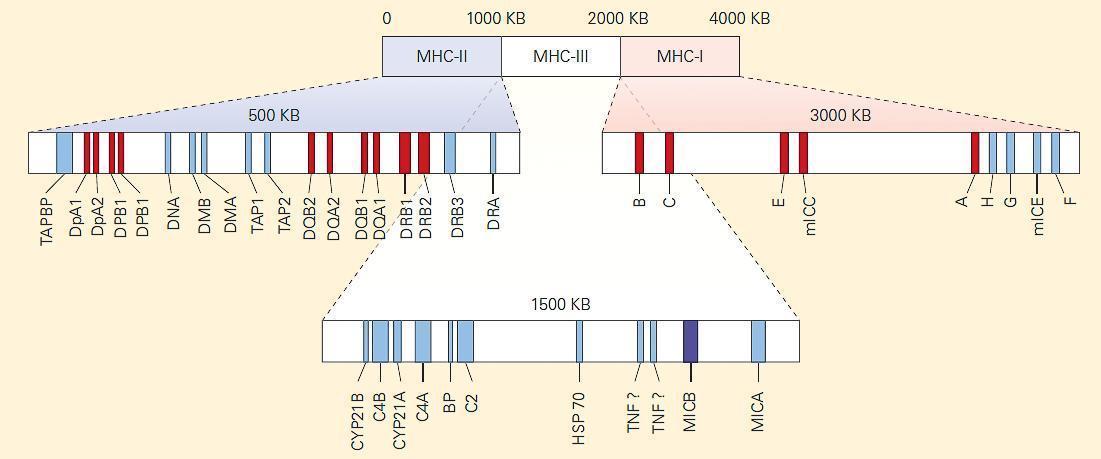 0
1000 KB
2000 KB
4000 KB

MHC-II
MHC-III
MHC-I

500 KB

TAPBP
DpA1
DpA2
DPB1
DPB1
DNA
DMB
DMA
TAP1
TAP2
DQB2
DQA2
DQB1
DQA1
DRB1
DRB2
DRB3
DRA

3000 KB

B
C
E
mICC
A
H
G
mICE
F

1500 KB

CYP21B
C4B
CYP21A
C4A
BP
C2
HSP 70
TNF ?
TNF ?
MICB
MICA